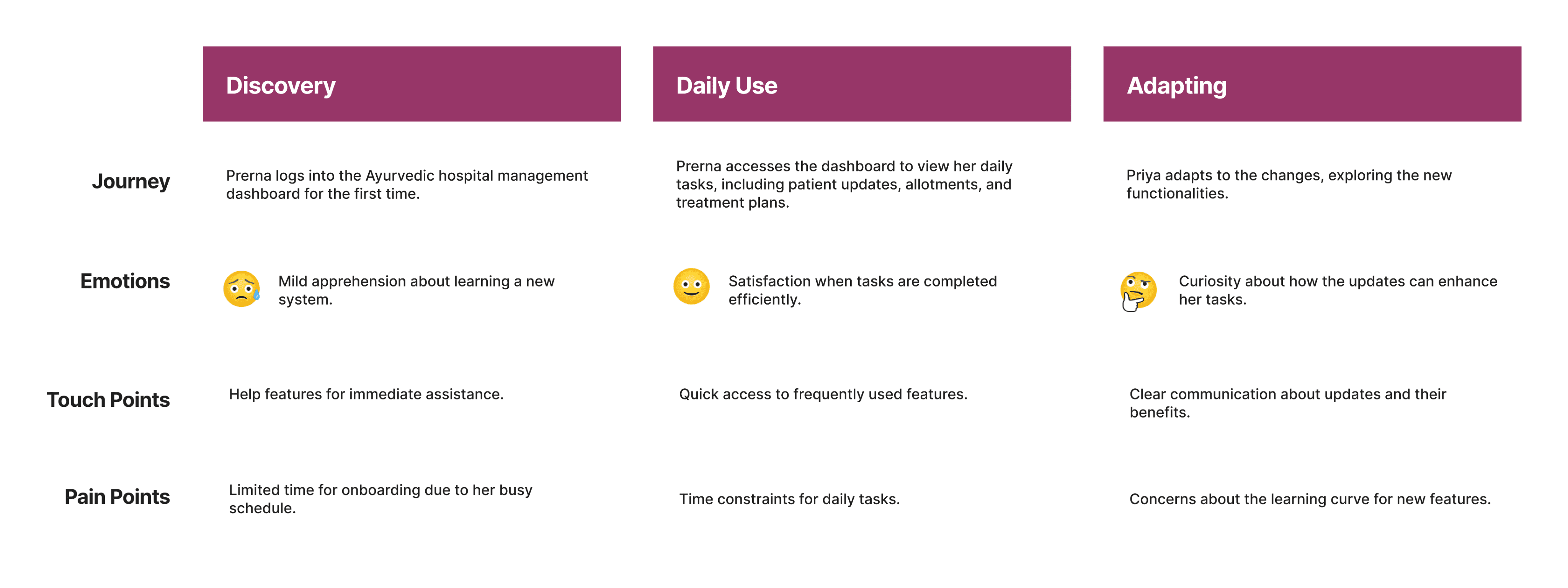 |  | Discovery | Daily Use | Adapting |
|---|---|---|---|
| Journey | Prerna logs into the Ayurvedic hospital management dashboard for the first time. | Prerna accesses the dashboard to view her daily tasks, including patient updates, allotments, and treatment plans. | Priya adapts to the changes, exploring the new functionalities. |
| Emotions | Mild apprehension about learning a new system. | Satisfaction when tasks are completed efficiently. | Curiosity about how the updates can enhance her tasks. |
| Touch Points | Help features for immediate assistance. | Quick access to frequently used features. | Clear communication about updates and their benefits. |
| Pain Points | Limited time for onboarding due to her busy schedule. | Time constraints for daily tasks. | Concerns about the learning curve for new features. |